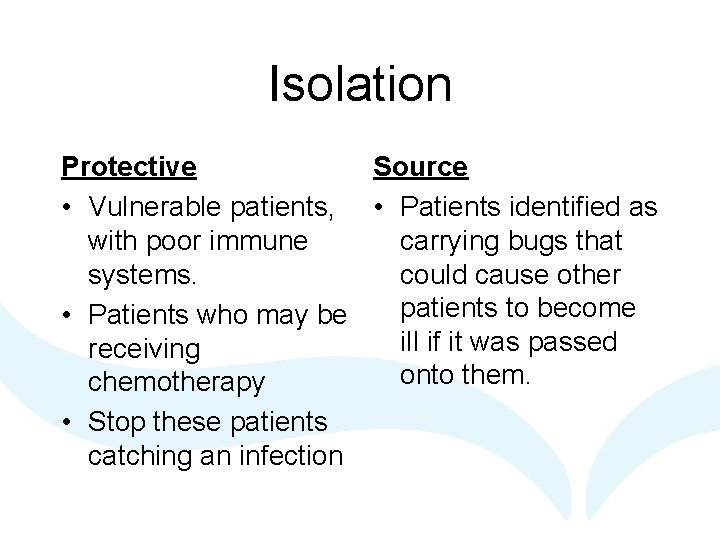 Isolation

Protective

• Vulnerable patients, with poor immune systems.
• Patients who may be receiving chemotherapy
• Stop these patients catching an infection

Source

• Patients identified as carrying bugs that could cause other patients to become ill if it was passed onto them.